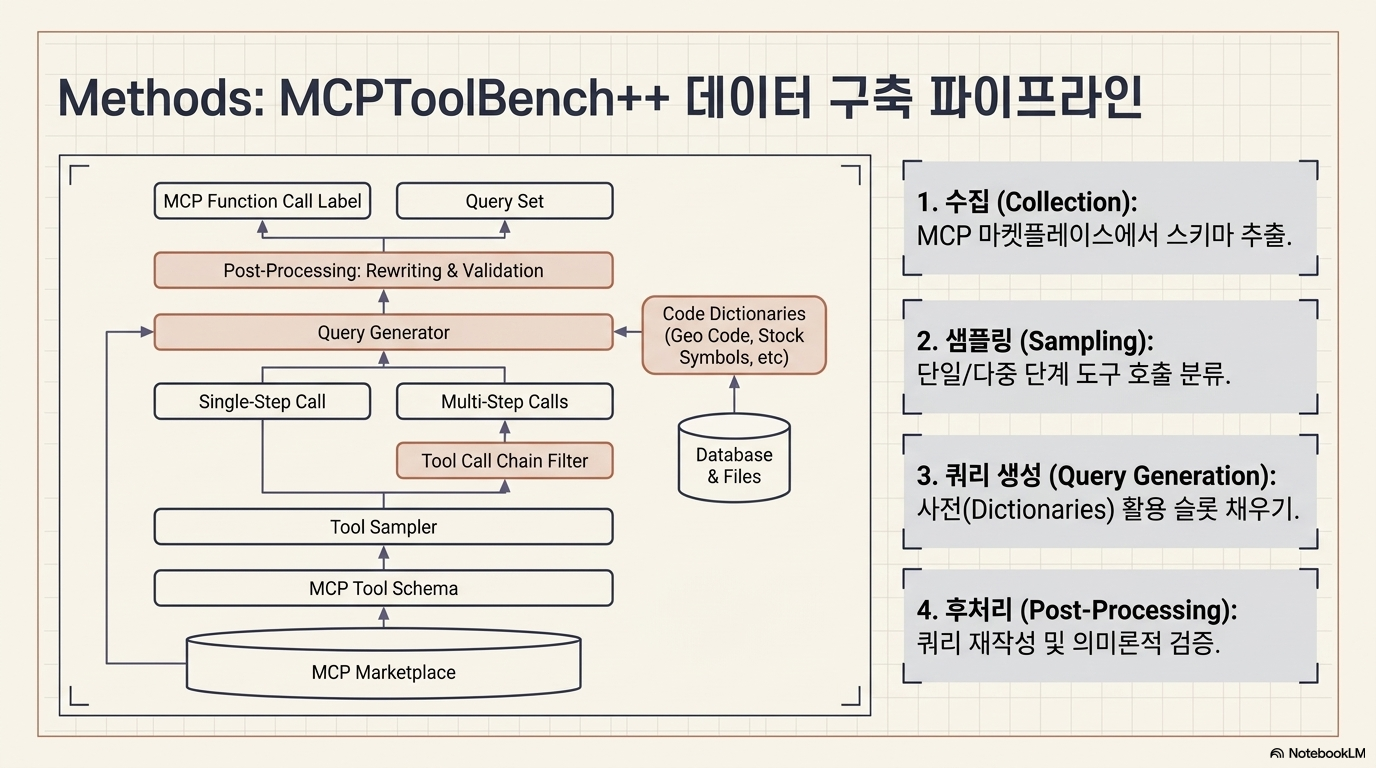 Methods: MCPToolBench++ 데이터 구축 파이프라인

MCP Function Call Label

Query Set

Post-Processing: Rewriting & Validation

Query Generator

Code Dictionaries (Geo Code, Stock Symbols, etc)

Single-Step Call

Multi-Step Calls

Tool Call Chain Filter

Database & Files

Tool Sampler

MCP Tool Schema

MCP Marketplace

1. 수집 (Collection):
MCP 마켓플레이스에서 스키마 추출.

2. 샘플링 (Sampling):
단일/다중 단계 도구 호출 분류.

3. 쿼리 생성 (Query Generation):
사전(Dictionaries) 활용 슬롯 채우기.

4. 후처리 (Post-Processing):
쿼리 재작성 및 의미론적 검증.

NotebookLM